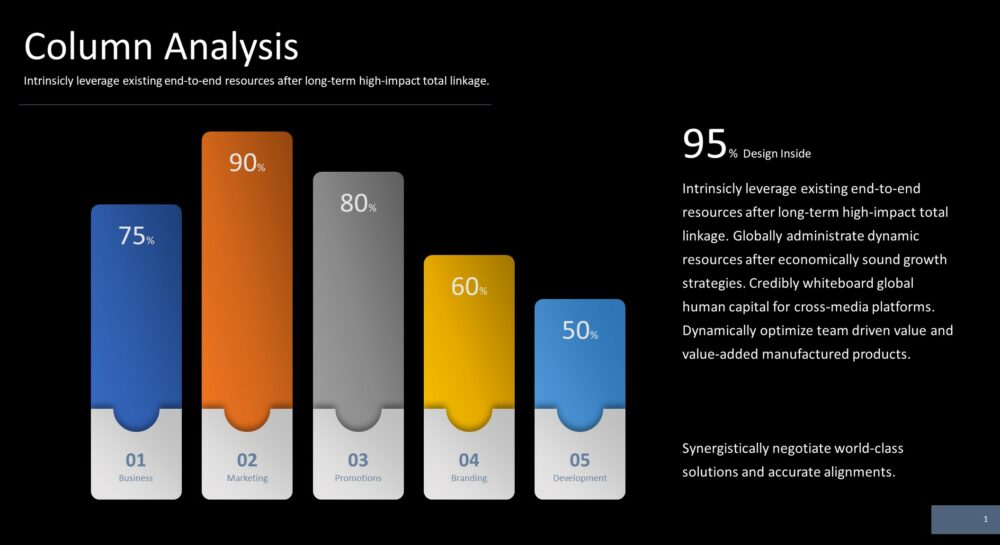 Column Analysis

Intrinsicly leverage existing end-to-end resources after long-term high-impact total linkage.

75%

90%

80%

60%

50%

01
Business

02
Marketing

03
Promotions

04
Branding

05
Development

95% Design Inside

Intrinsicly leverage existing end-to-end resources after long-term high-impact total linkage. Globally administrate dynamic resources after economically sound growth strategies. Credibly whiteboard global human capital for cross-media platforms. Dynamically optimize team driven value and value-added manufactured products.

Synergistically negotiate world-class solutions and accurate alignments.

1